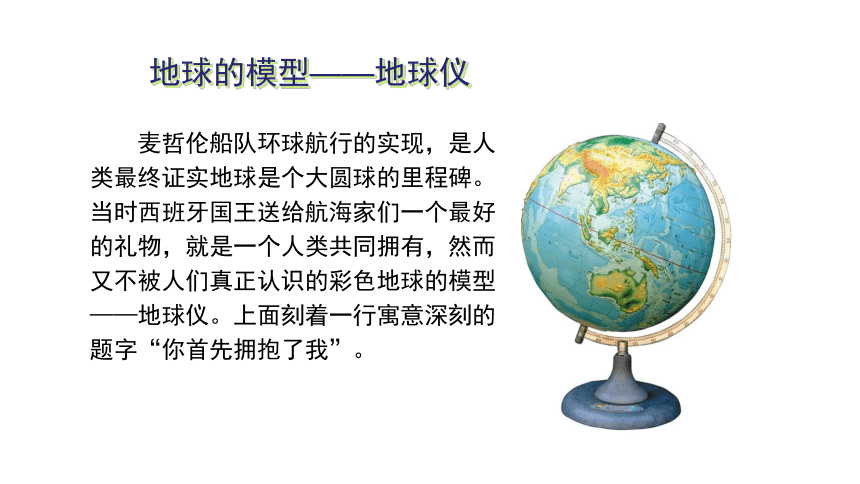 地球的模型——地球仪

麦哲伦船队环球航行的实现，是人类最终证实地球是个大圆球的里程碑。当时西班牙国王送给航海家们一个最好的礼物，就是一个人类共同拥有，然而又不被人们真正认识的彩色地球的模型——地球仪。上面刻着一行寓意深刻的题字“你首先拥抱了我”。